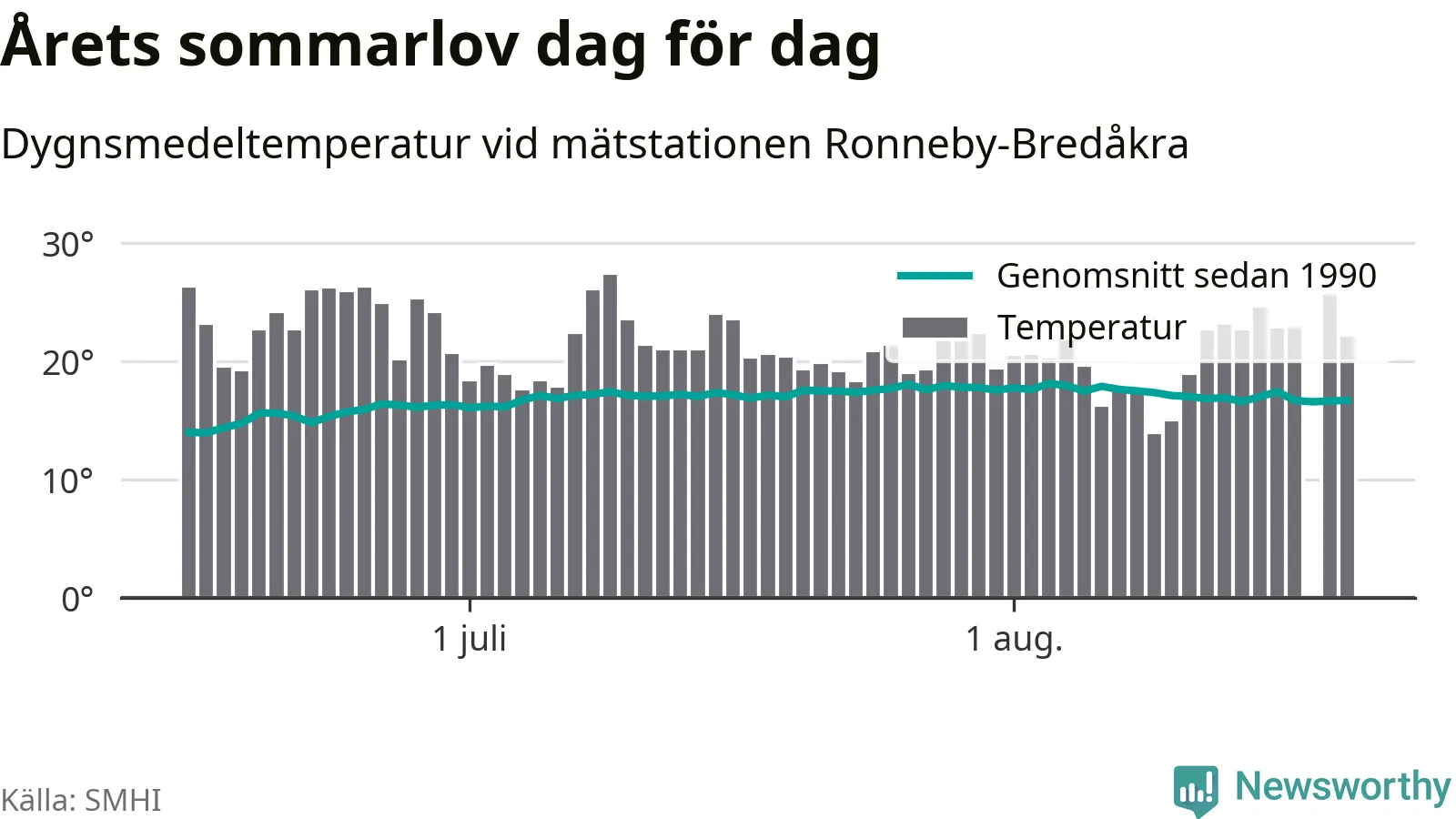 Årets sommarlov dag för dag

Dygnsmedeltemperatur vid mätstationen Ronneby-Bredåkra

30°
20°
10°
0°

Genomsnitt sedan 1990
Temperatur

1 juli
1 aug.

Källa: SMHI

Newsworthy